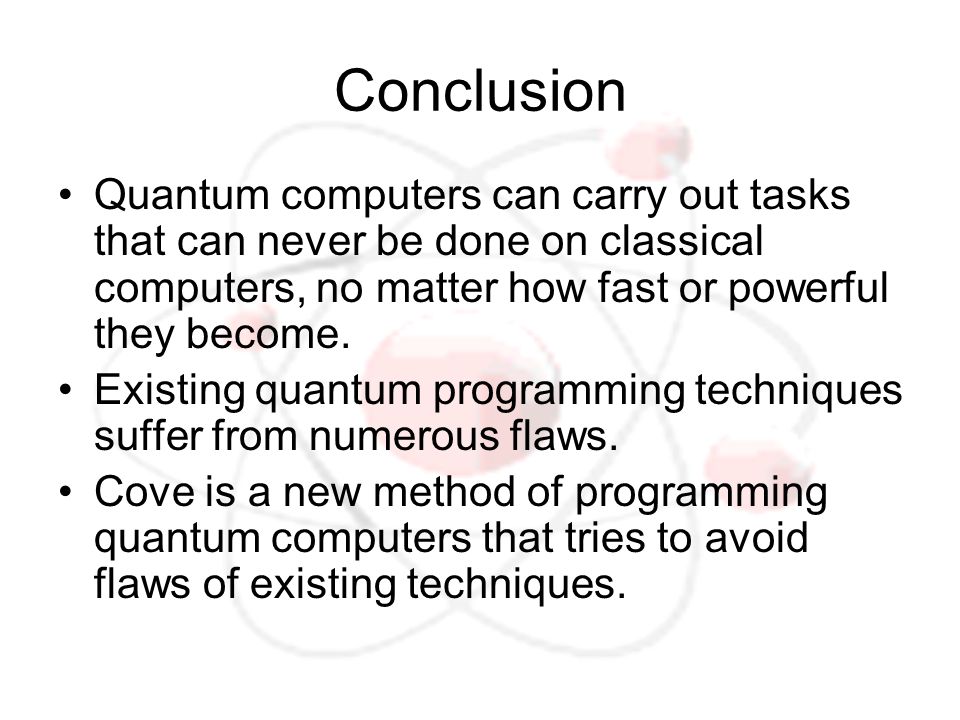 Conclusion

• Quantum computers can carry out tasks that can never be done on classical computers, no matter how fast or powerful they become.
• Existing quantum programming techniques suffer from numerous flaws.
• Cove is a new method of programming quantum computers that tries to avoid flaws of existing techniques.